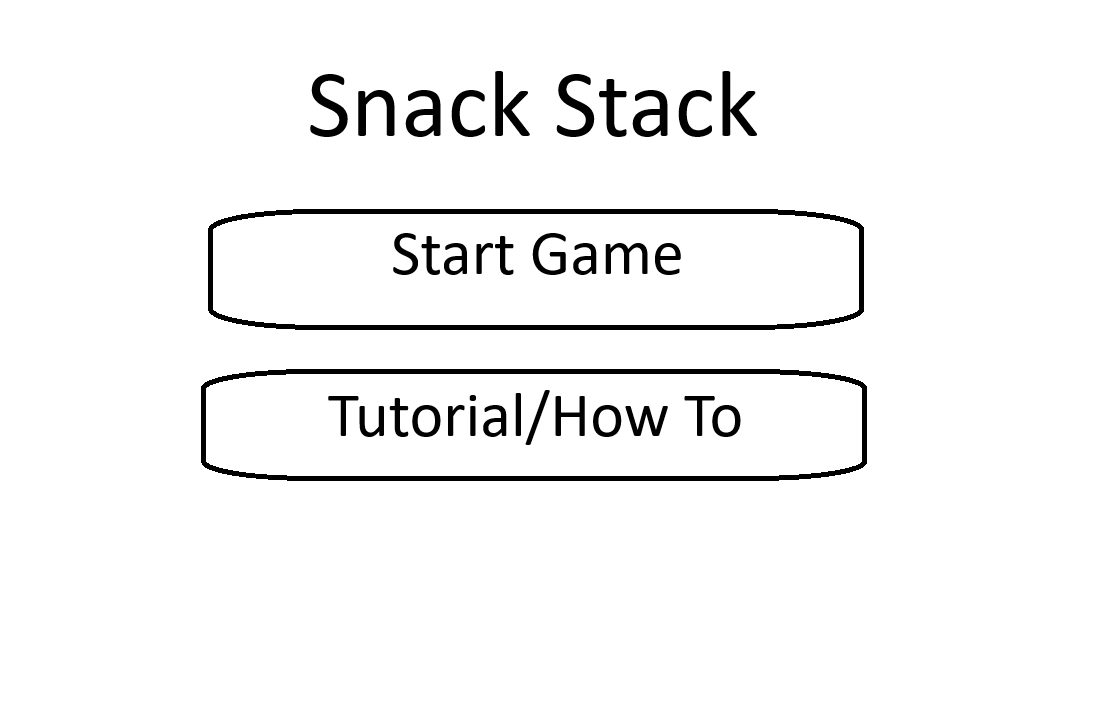 Snack Stack

Start Game

Tutorial/How To